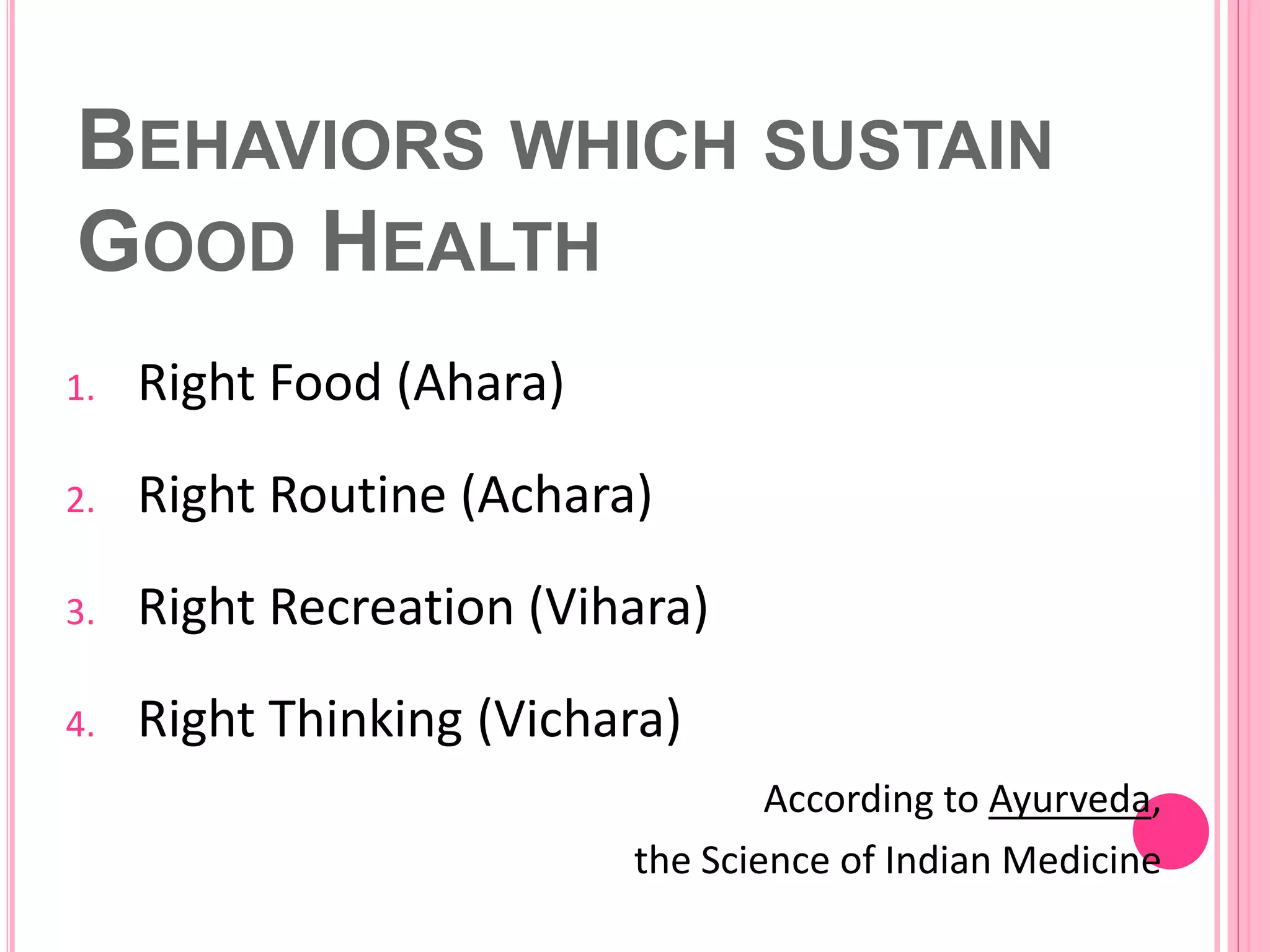 BEHAVIORS WHICH SUSTAIN GOOD HEALTH

1. Right Food (Ahara)
2. Right Routine (Achara)
3. Right Recreation (Vihara)
4. Right Thinking (Vichara)

According to Ayurveda,
the Science of Indian Medicine